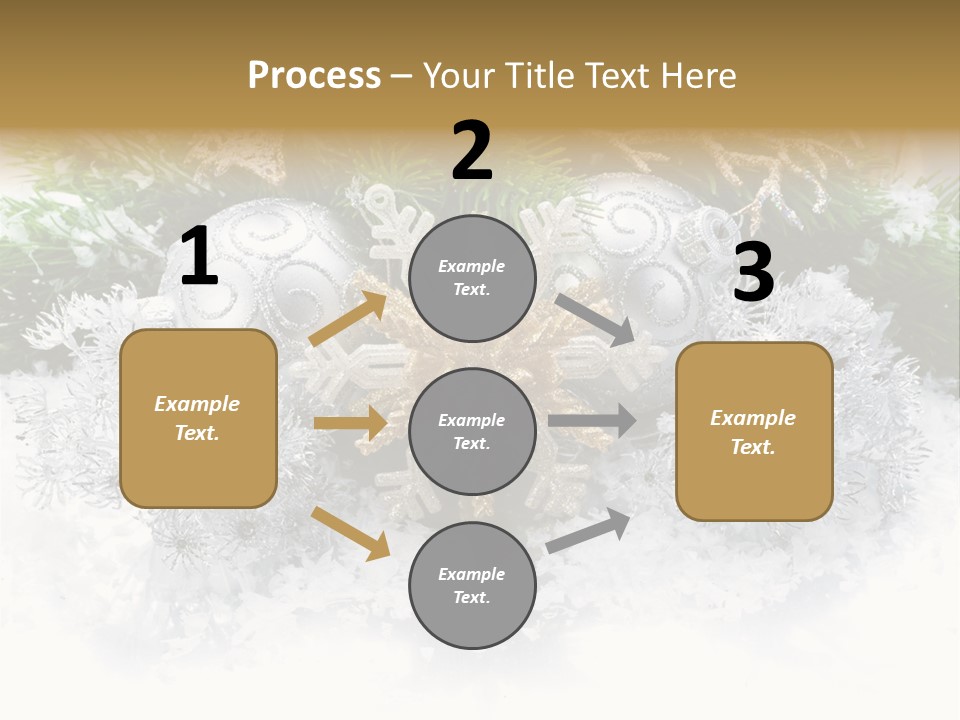 Process – Your Title Text Here

1

Example Text.

2

Example Text.

Example Text.

Example Text.

3

Example Text.